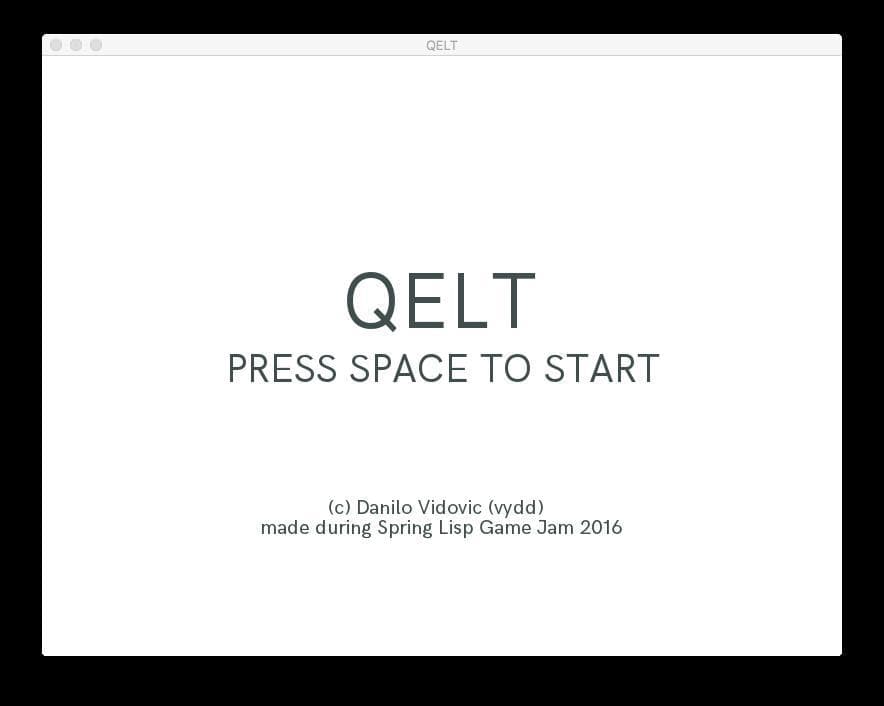 QELT

QELT
PRESS SPACE TO START

(c) Danilo Vidovic (vydd)
made during Spring Lisp Game Jam 2016